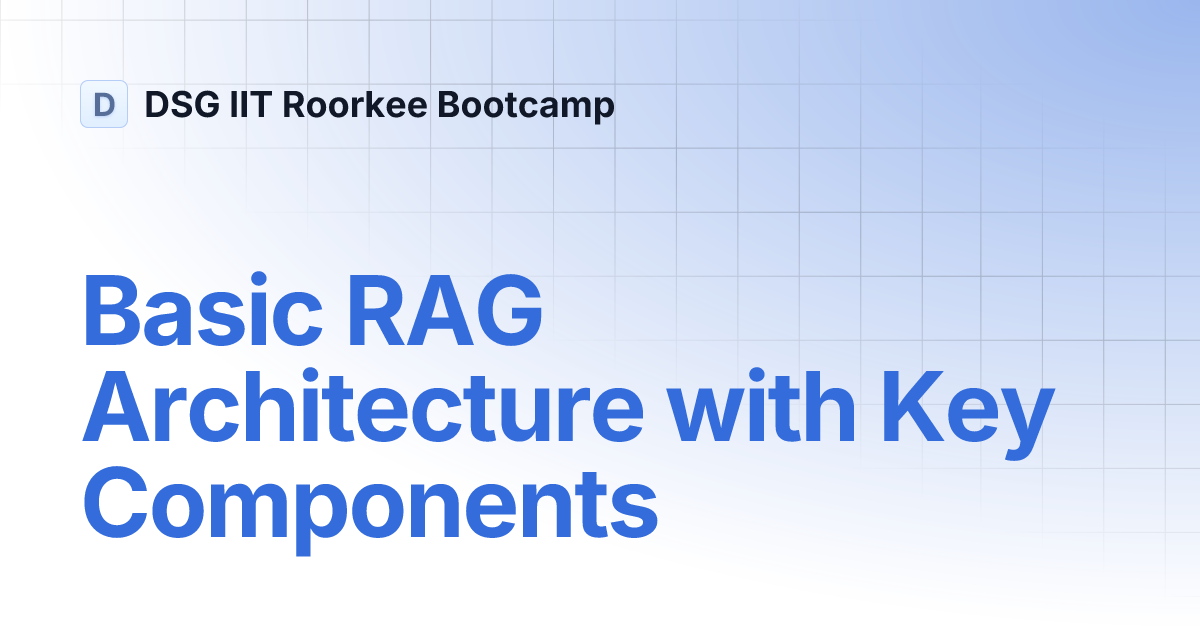 D DSG IIT Roorkee Bootcamp

Basic RAG Architecture with Key Components